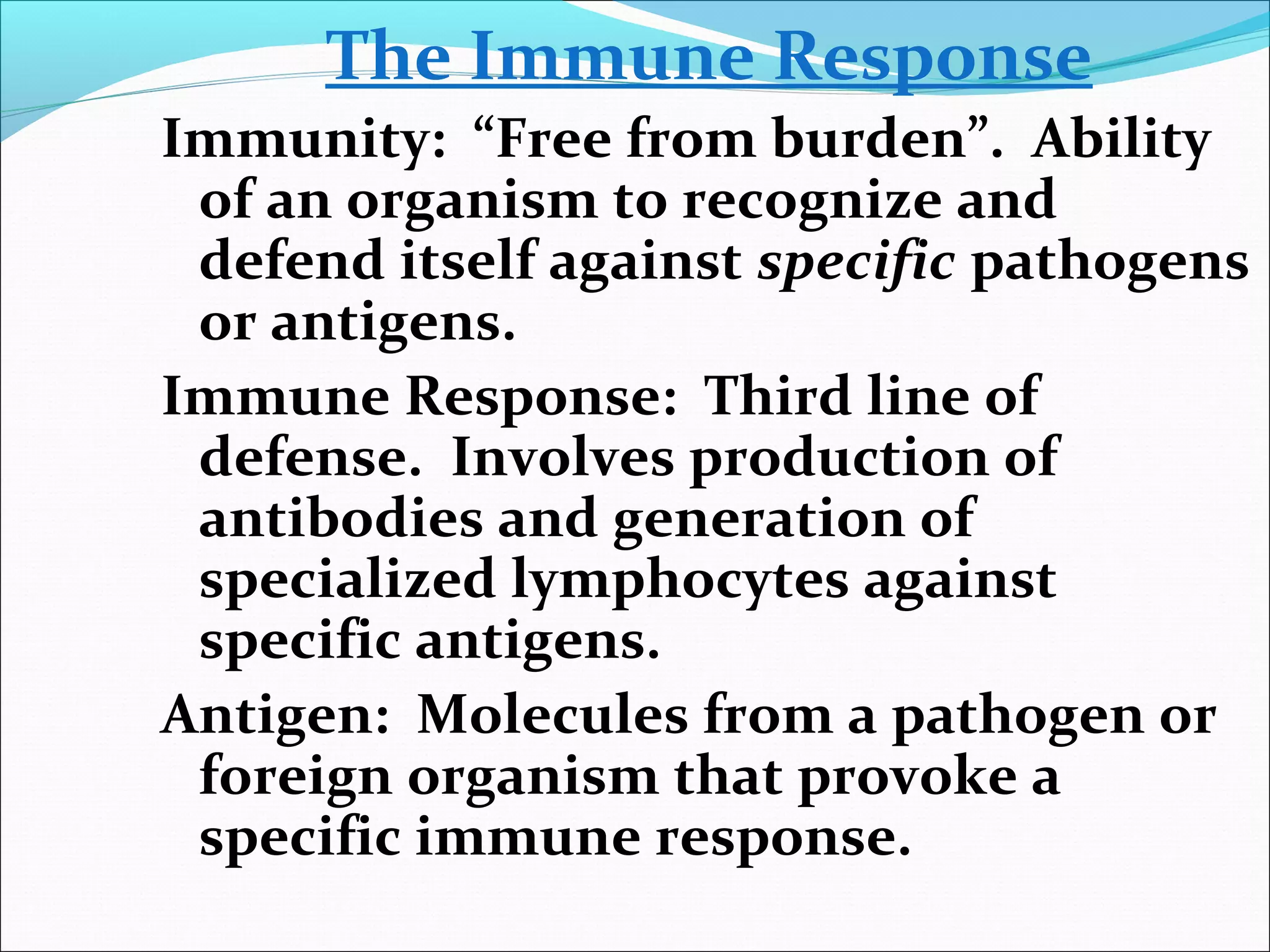 The Immune Response

Immunity: “Free from burden”. Ability of an organism to recognize and defend itself against specific pathogens or antigens.

Immune Response: Third line of defense. Involves production of antibodies and generation of specialized lymphocytes against specific antigens.

Antigen: Molecules from a pathogen or foreign organism that provoke a specific immune response.